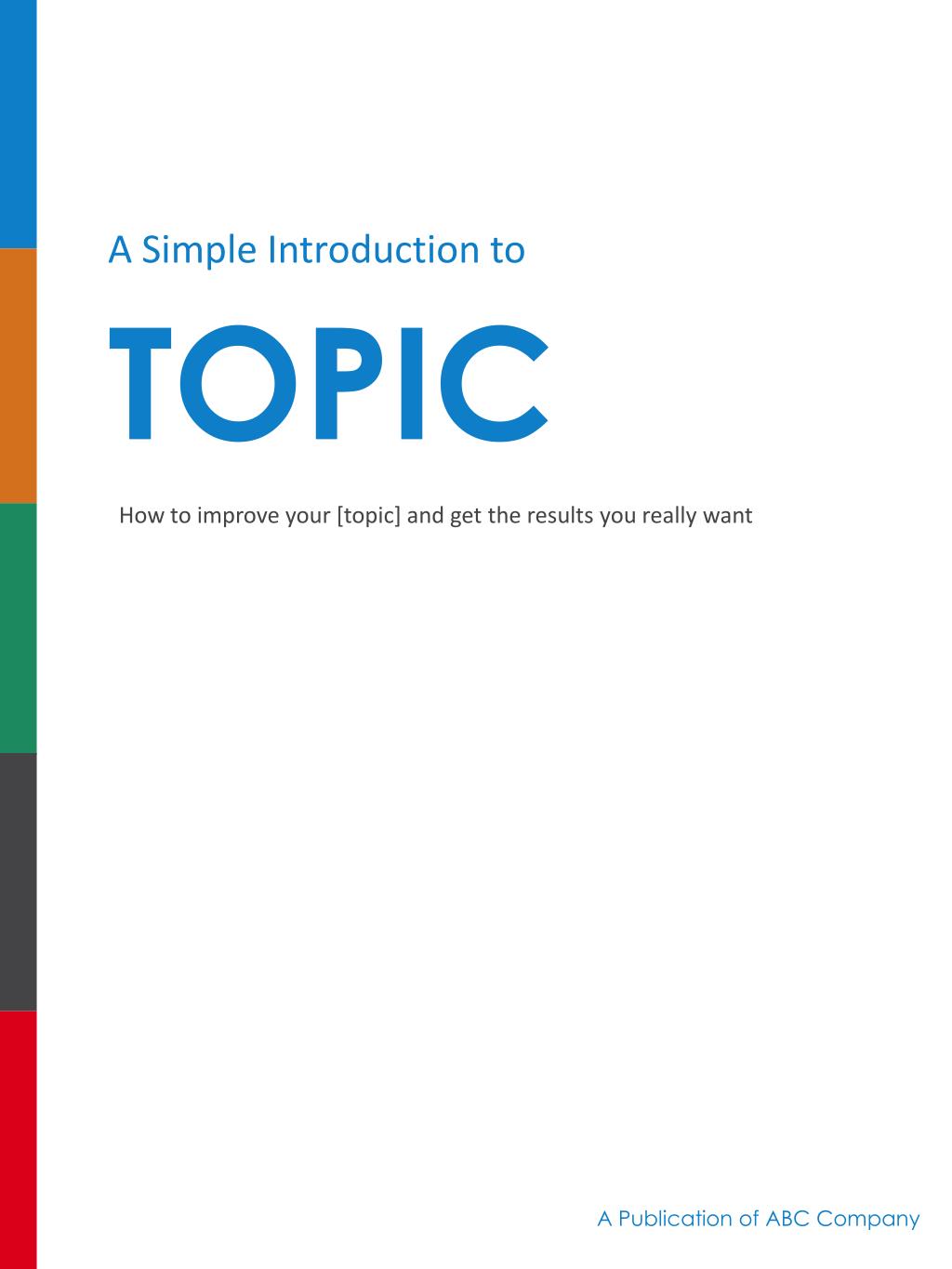 A Simple Introduction to

TOPIC

How to improve your [topic] and get the results you really want

A Publication of ABC Company